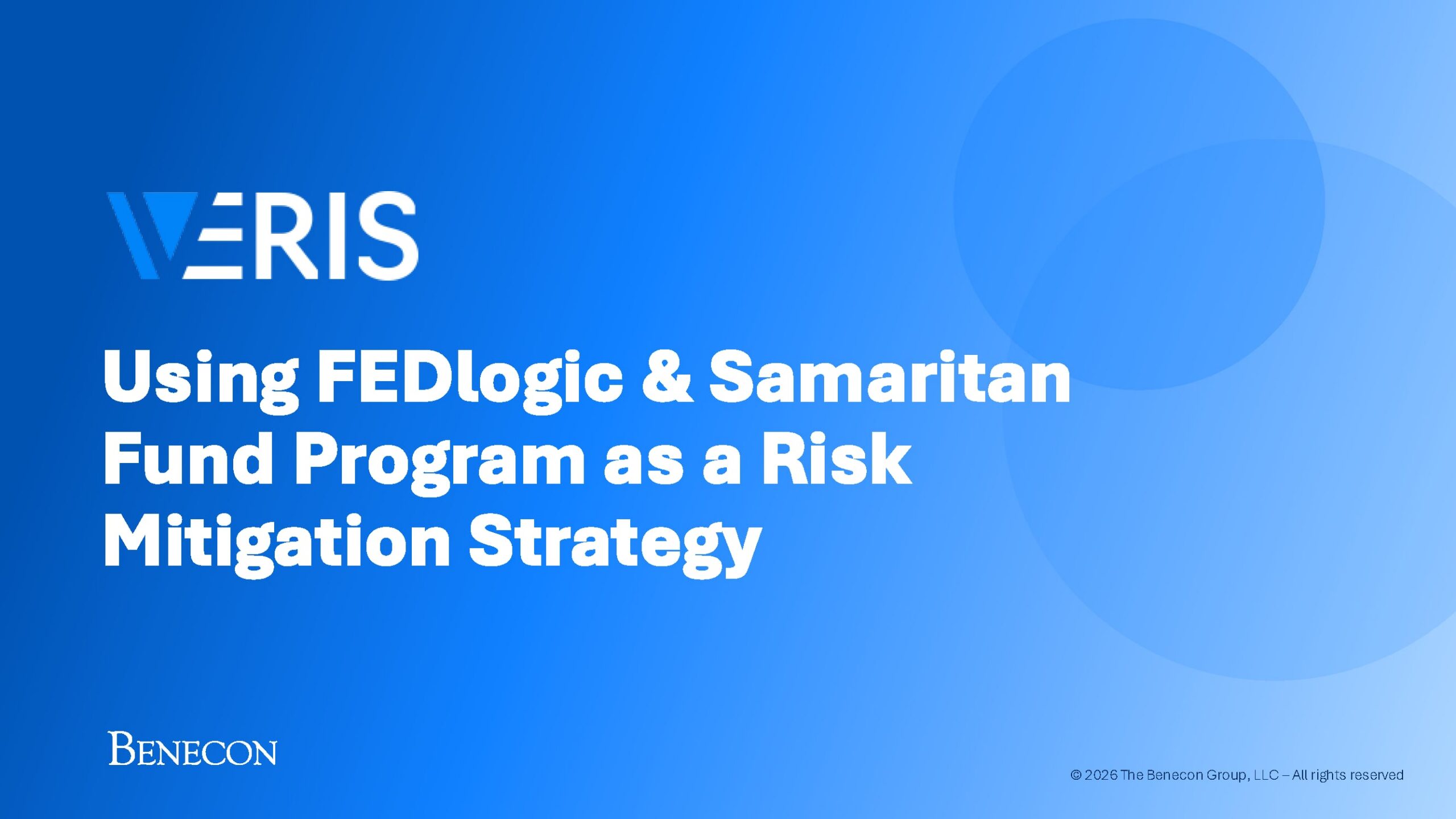 VERIS

Using FEDlogic & Samaritan Fund Program as a Risk Mitigation Strategy

BENECON

© 2026 The Benecon Group, LLC – All rights reserved